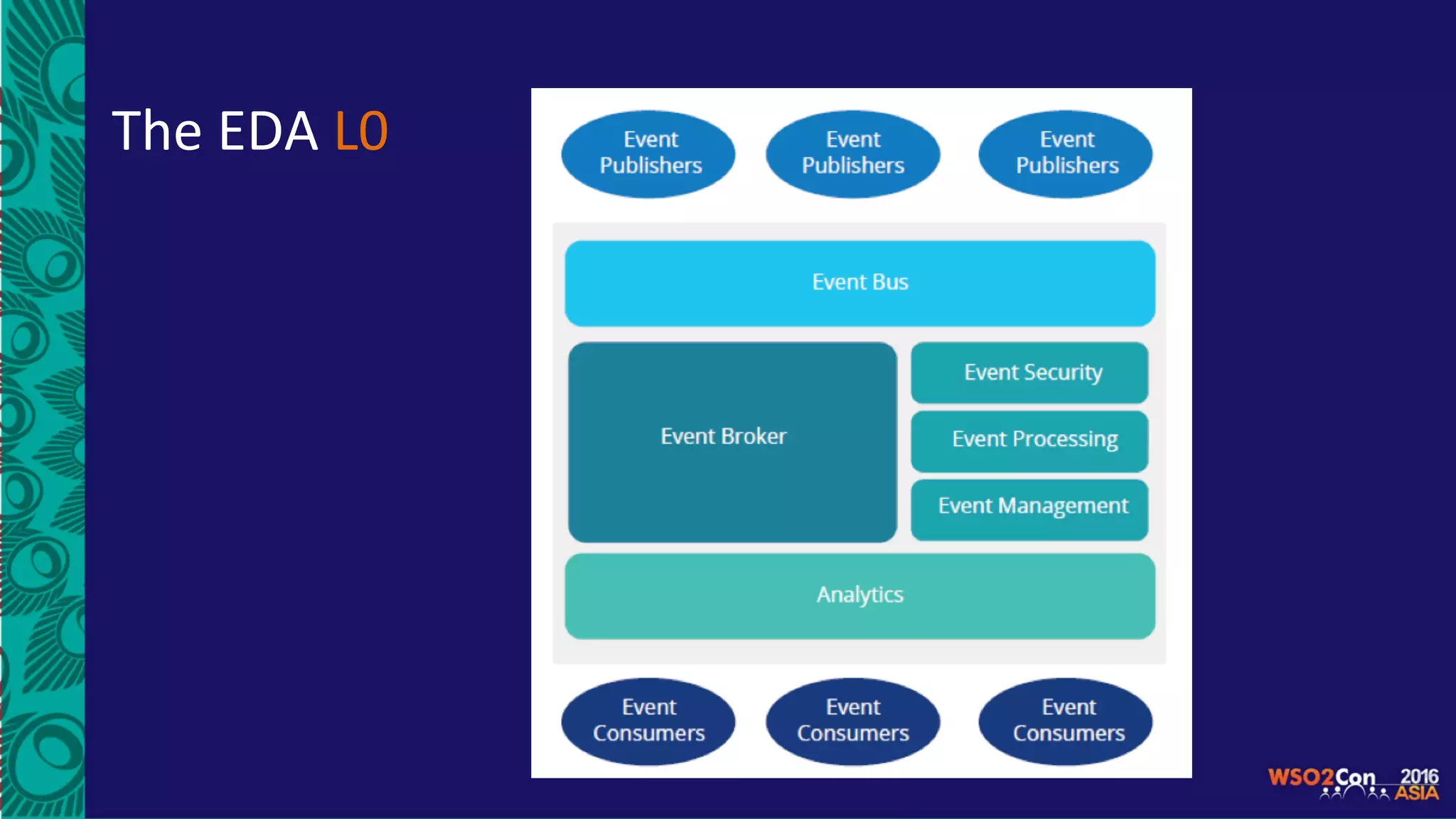 The EDA L0

Event Publishers

Event Publishers

Event Publishers

Event Bus

Event Broker

Event Security

Event Processing

Event Management

Analytics

Event Consumers

Event Consumers

Event Consumers

WSO2Con 2016 ASIA